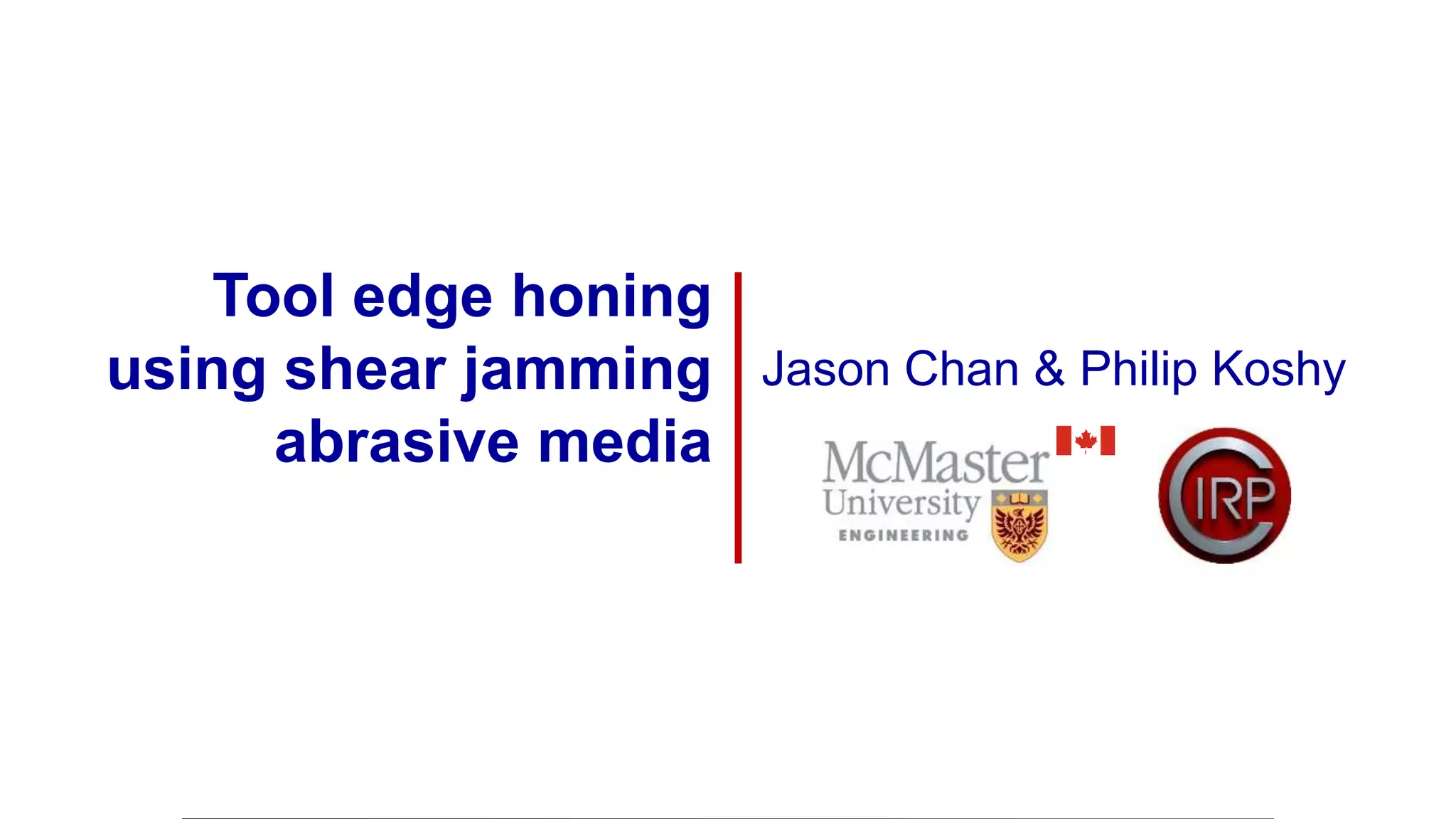 Tool edge honing using shear jamming abrasive media

Jason Chan & Philip Koshy

McMaster University ENGINEERING

CIRP